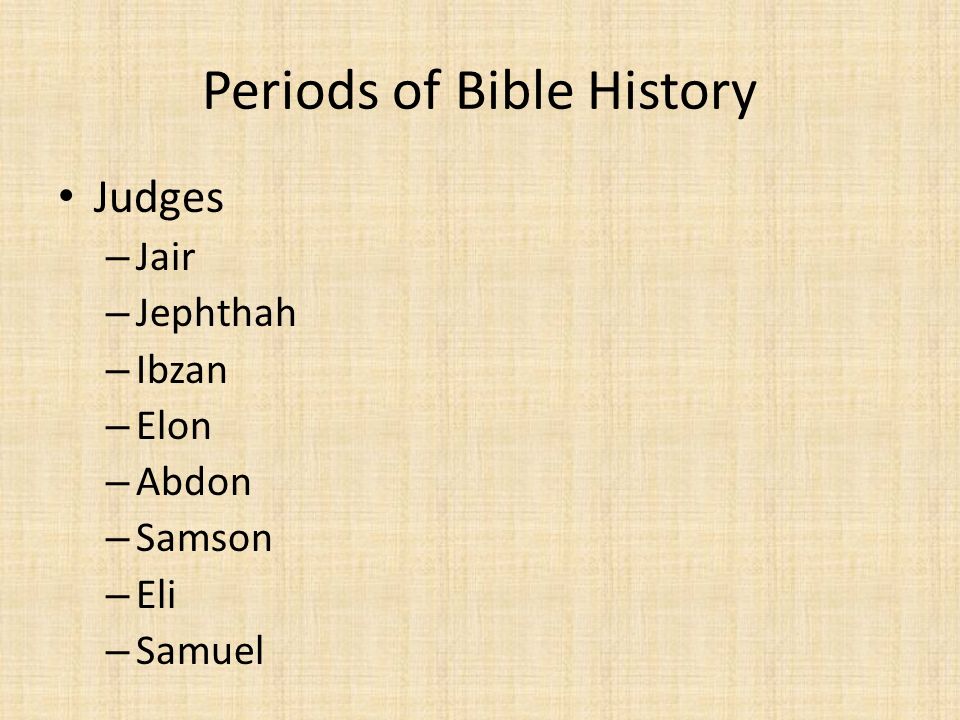 Periods of Bible History

• Judges
– Jair
– Jephthah
– Ibzan
– Elon
– Abdon
– Samson
– Eli
– Samuel